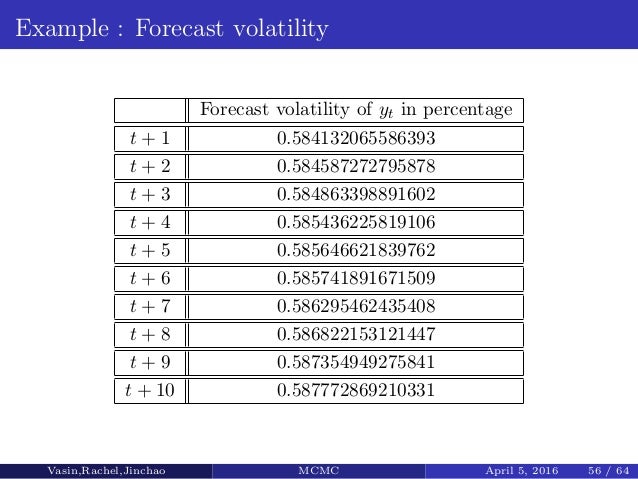 Example : Forecast volatility

| | Forecast volatility of $y_t$ in percentage |
|---|---|
| $t+1$ | 0.584132065586393 |
| $t+2$ | 0.584587272795878 |
| $t+3$ | 0.584863398891602 |
| $t+4$ | 0.585436225819106 |
| $t+5$ | 0.585646621839762 |
| $t+6$ | 0.585741891671509 |
| $t+7$ | 0.586295462435408 |
| $t+8$ | 0.586822153121447 |
| $t+9$ | 0.587354949275841 |
| $t+10$ | 0.587772869210331 |

Vasin,Rachel,Jinchao MCMC April 5, 2016 56 / 64